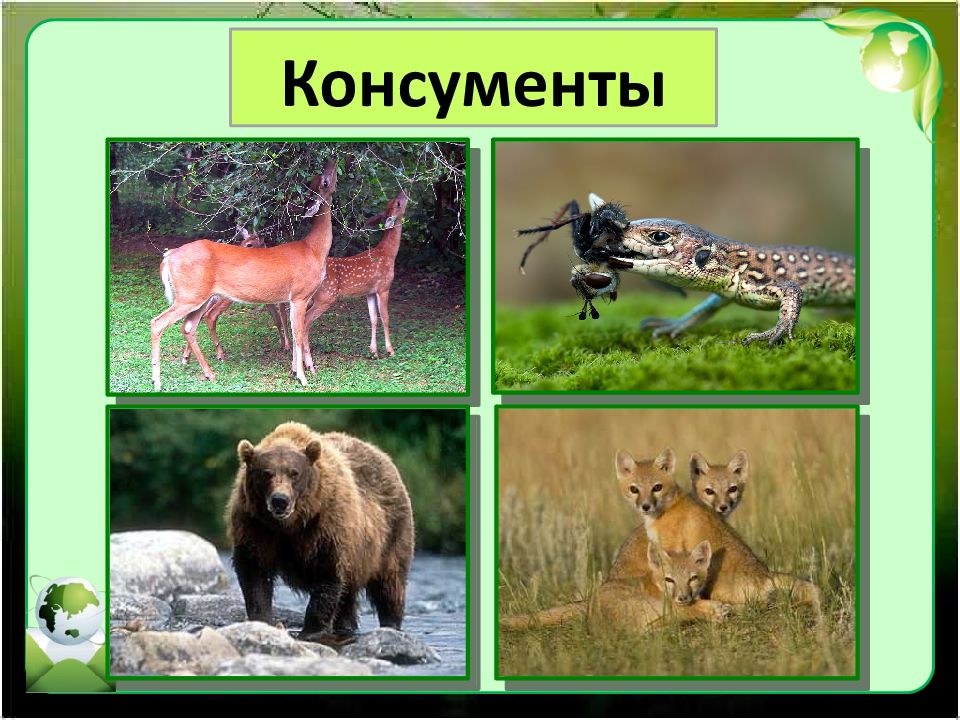 Консументы